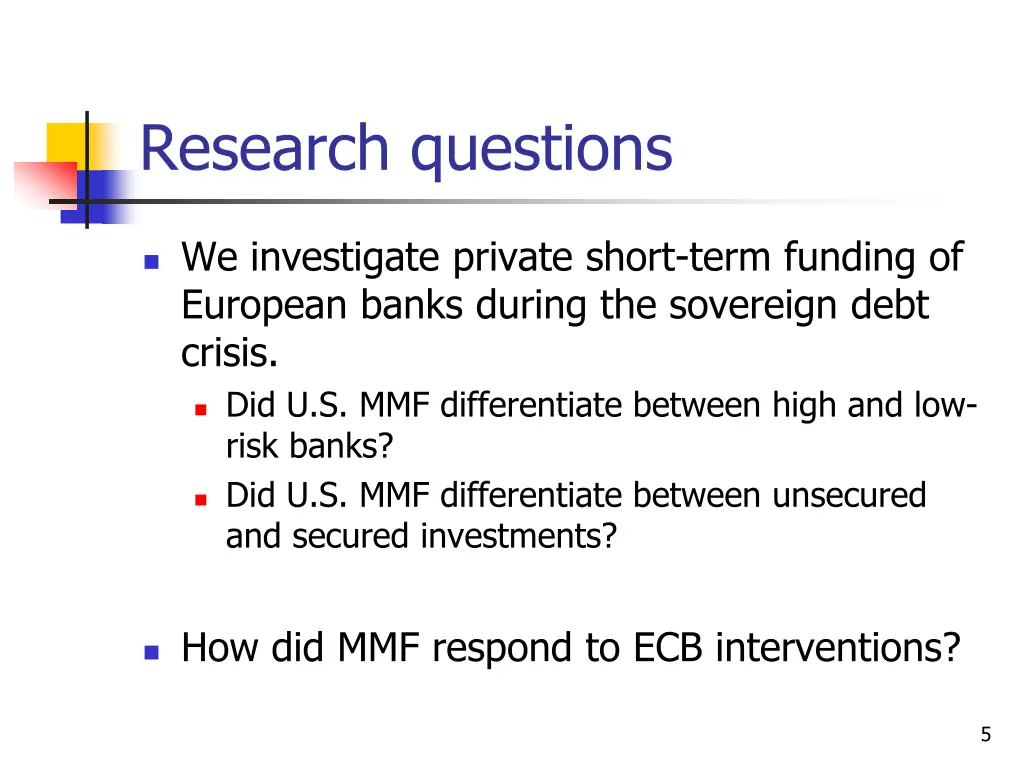 Research questions

We investigate private short-term funding of European banks during the sovereign debt crisis.

Did U.S. MMF differentiate between high and low-risk banks?

Did U.S. MMF differentiate between unsecured and secured investments?

How did MMF respond to ECB interventions?

5